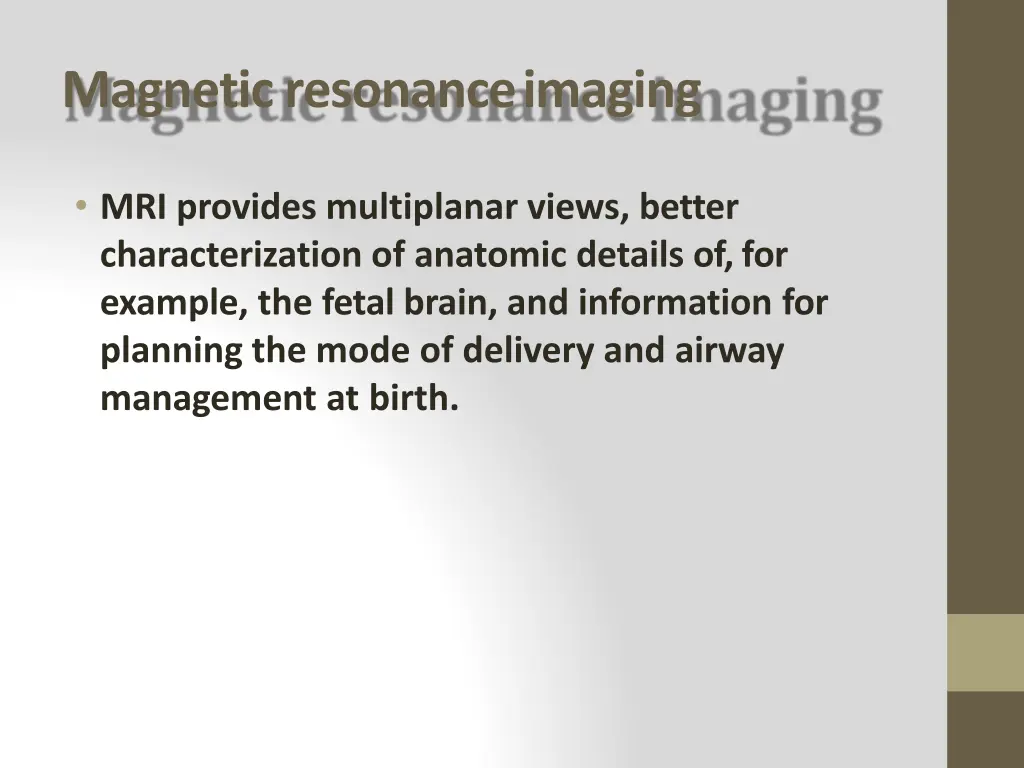 Magnetic resonance imaging

• MRI provides multiplanar views, better characterization of anatomic details of, for example, the fetal brain, and information for planning the mode of delivery and airway management at birth.